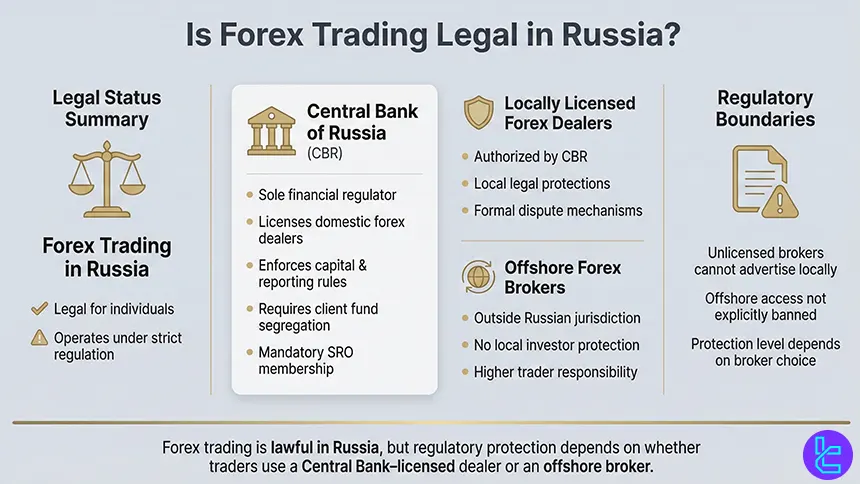 Is Forex Trading Legal in Russia?

Legal Status Summary

Forex Trading in Russia

Legal for individuals

Operates under strict regulation

Central Bank of Russia (CBR)

Sole financial regulator

Licenses domestic forex dealers

Enforces capital & reporting rules

Requires client fund segregation

Mandatory SRO membership

Locally Licensed Forex Dealers

Authorized by CBR

Local legal protections

Formal dispute mechanisms

Offshore Forex Brokers

Outside Russian jurisdiction

No local investor protection

Higher trader responsibility

Regulatory Boundaries

Unlicensed brokers cannot advertise locally

Offshore access not explicitly banned

Protection level depends on broker choice

Forex trading is lawful in Russia, but regulatory protection depends on whether traders use a Central Bank–licensed dealer or an offshore broker.